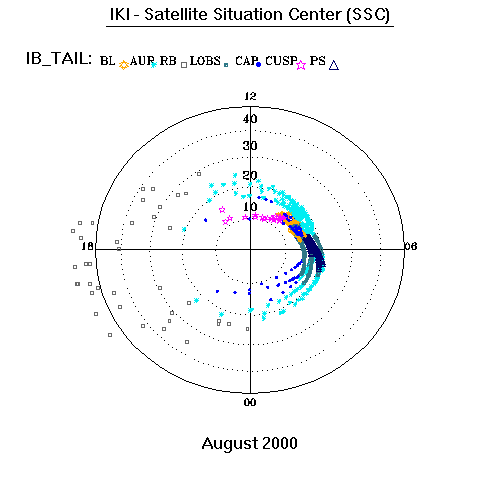 IKI - Satellite Situation Center (SSC)

IB_TAIL: BL AUR RB LOBS CAP CUSP PS

12

40

30

20

10

18

06

00

August 2000